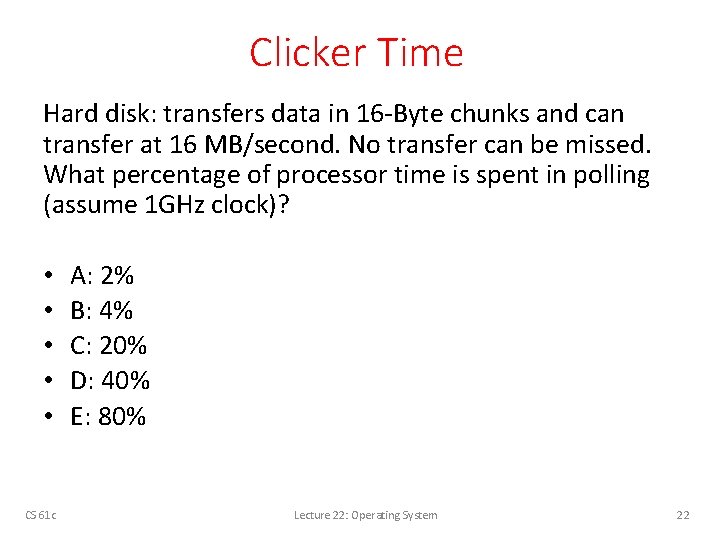 Clicker Time

Hard disk: transfers data in 16-Byte chunks and can transfer at 16 MB/second. No transfer can be missed. What percentage of processor time is spent in polling (assume 1GHz clock)?

• A: 2%
• B: 4%
• C: 20%
• D: 40%
• E: 80%

CS 61c

Lecture 22: Operating System

22